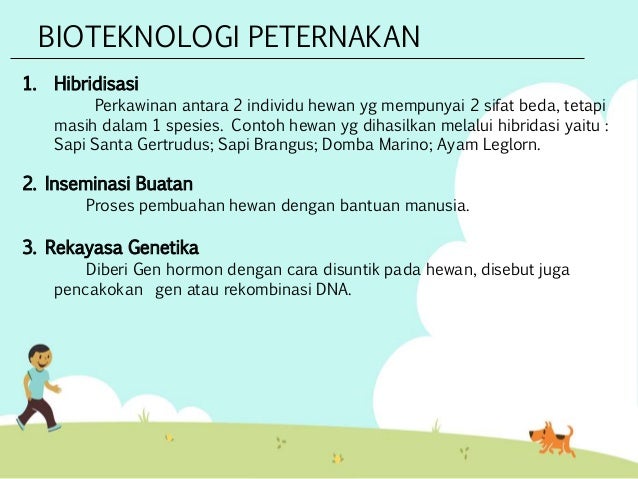 BIOTEKNOLOGI PETERNAKAN

1. Hibridisasi

Perkawinan antara 2 individu hewan yg mempunyai 2 sifat beda, tetapi masih dalam 1 spesies. Contoh hewan yg dihasilkan melalui hibridasi yaitu : Sapi Santa Gertrudus; Sapi Brangus; Domba Marino; Ayam Leglorn.

2. Inseminasi Buatan

Proses pembuahan hewan dengan bantuan manusia.

3. Rekayasa Genetika

Diberi Gen hormon dengan cara disuntik pada hewan, disebut juga pencakokan gen atau rekombinasi DNA.